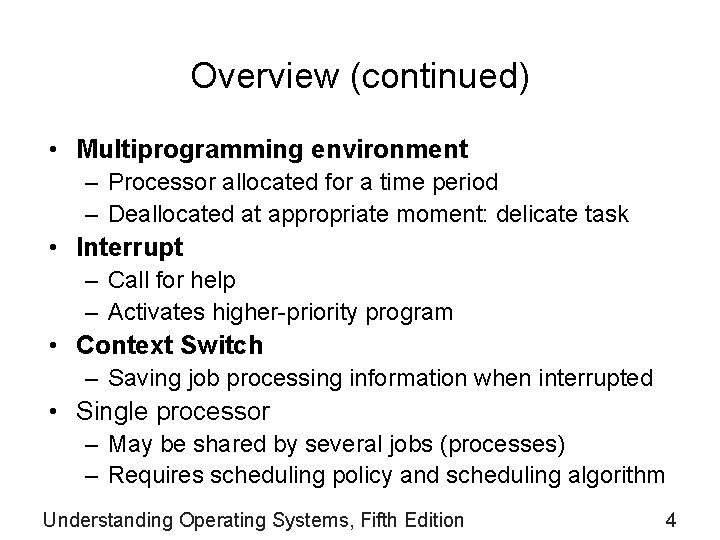 Overview (continued)

• Multiprogramming environment
– Processor allocated for a time period
– Deallocated at appropriate moment: delicate task
• Interrupt
– Call for help
– Activates higher-priority program
• Context Switch
– Saving job processing information when interrupted
• Single processor
– May be shared by several jobs (processes)
– Requires scheduling policy and scheduling algorithm

Understanding Operating Systems, Fifth Edition

4